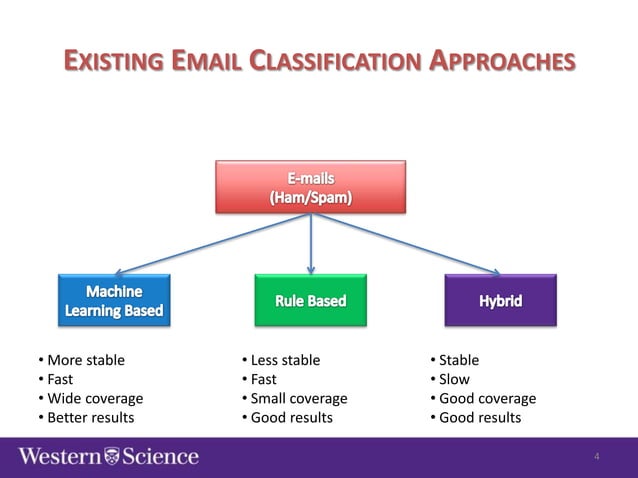 EXISTING EMAIL CLASSIFICATION APPROACHES

E-mails
(Ham/Spam)

Machine Learning Based

Rule Based

Hybrid

• More stable
• Fast
• Wide coverage
• Better results

• Less stable
• Fast
• Small coverage
• Good results

• Stable
• Slow
• Good coverage
• Good results

Western Science

4